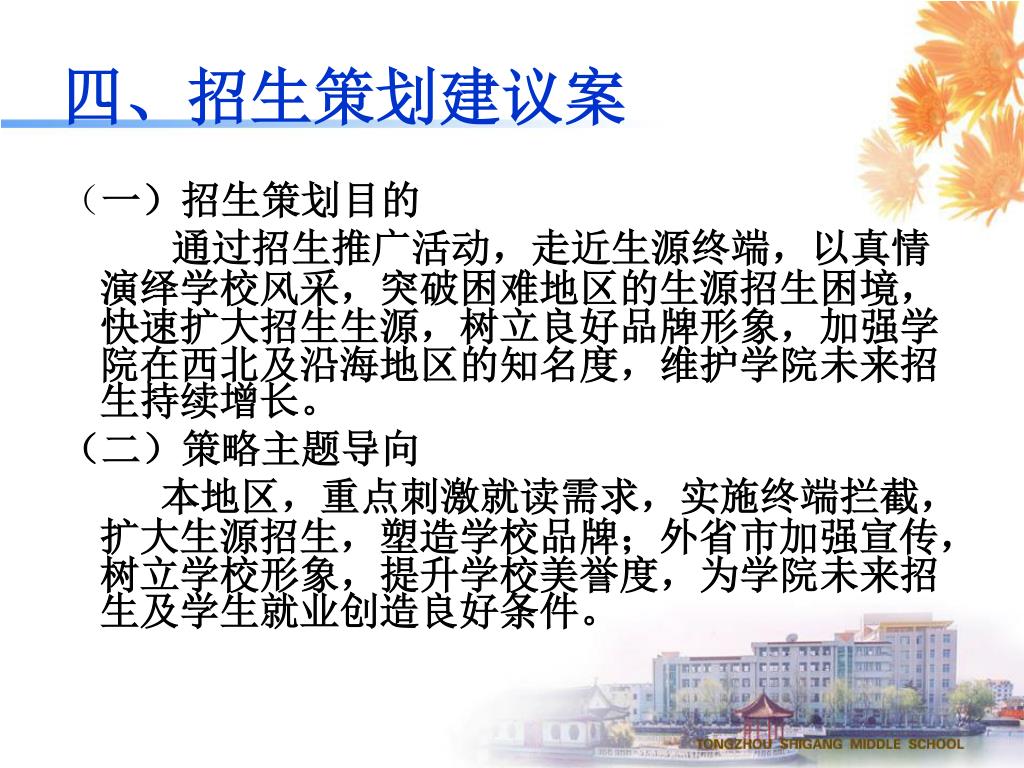 四、招生策划建议案

（一）招生策划目的

通过招生推广活动，走近生源终端，以真情演绎学校风采，突破困难地区的生源招生困境，快速扩大招生生源，树立良好品牌形象，加强学院在西北及沿海地区的知名度，维护学院未来招生持续增长。

（二）策略主题导向

本地区，重点刺激就读需求，实施终端拦截，扩大生源招生，塑造学校品牌；外省市加强宣传，树立学校形象，提升学校美誉度，为学院未来招生及学生就业创造良好条件。

TONGZHOU SHIGANG MIDDLE SCHOOL